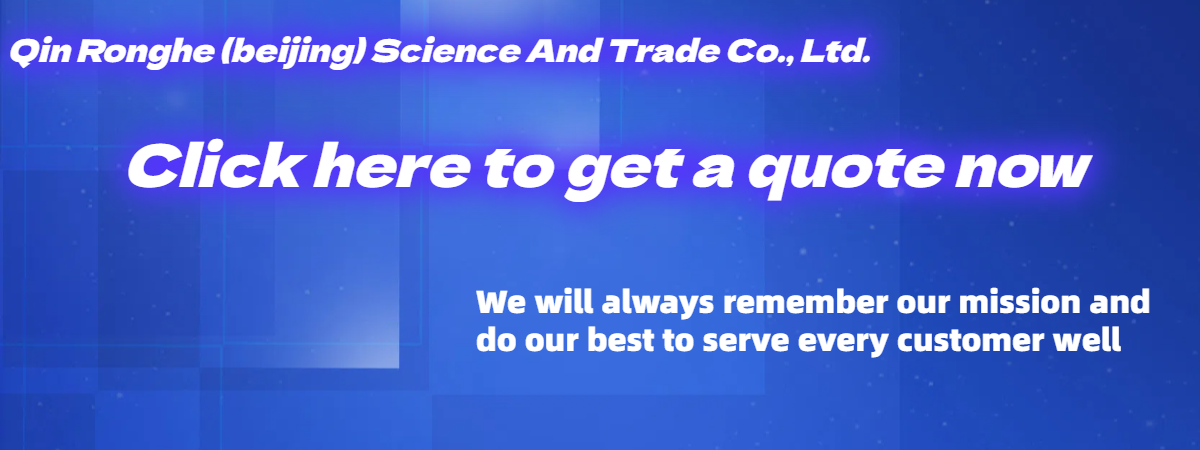 Qin Ronghe (beijing) Science And Trade Co., Ltd.

Click here to get a quote now

We will always remember our mission and do our best to serve every customer well